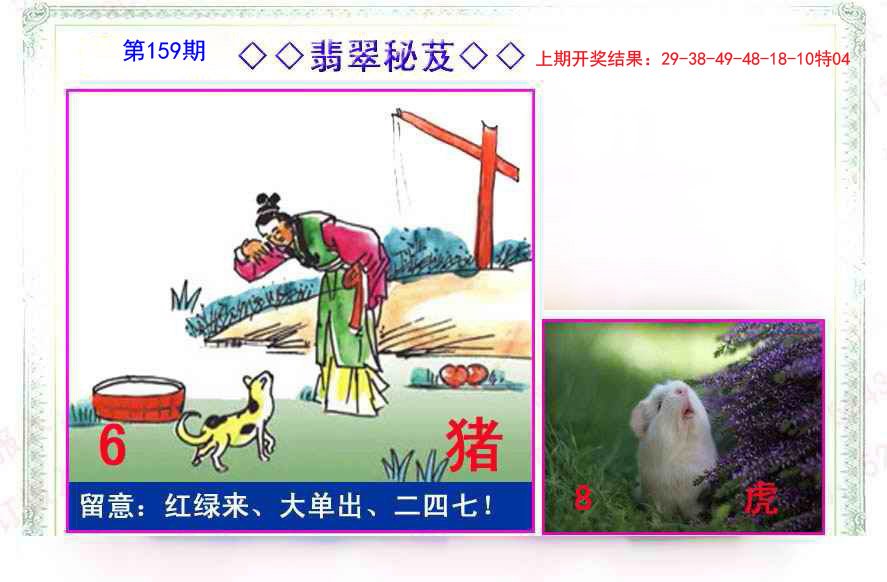 第159期

◇◇翡翠秘芨◇◇

上期开奖结果：29-38-49-48-18-10特04

6

猪

留意：红绿来、大单出、二四七！

8

虎